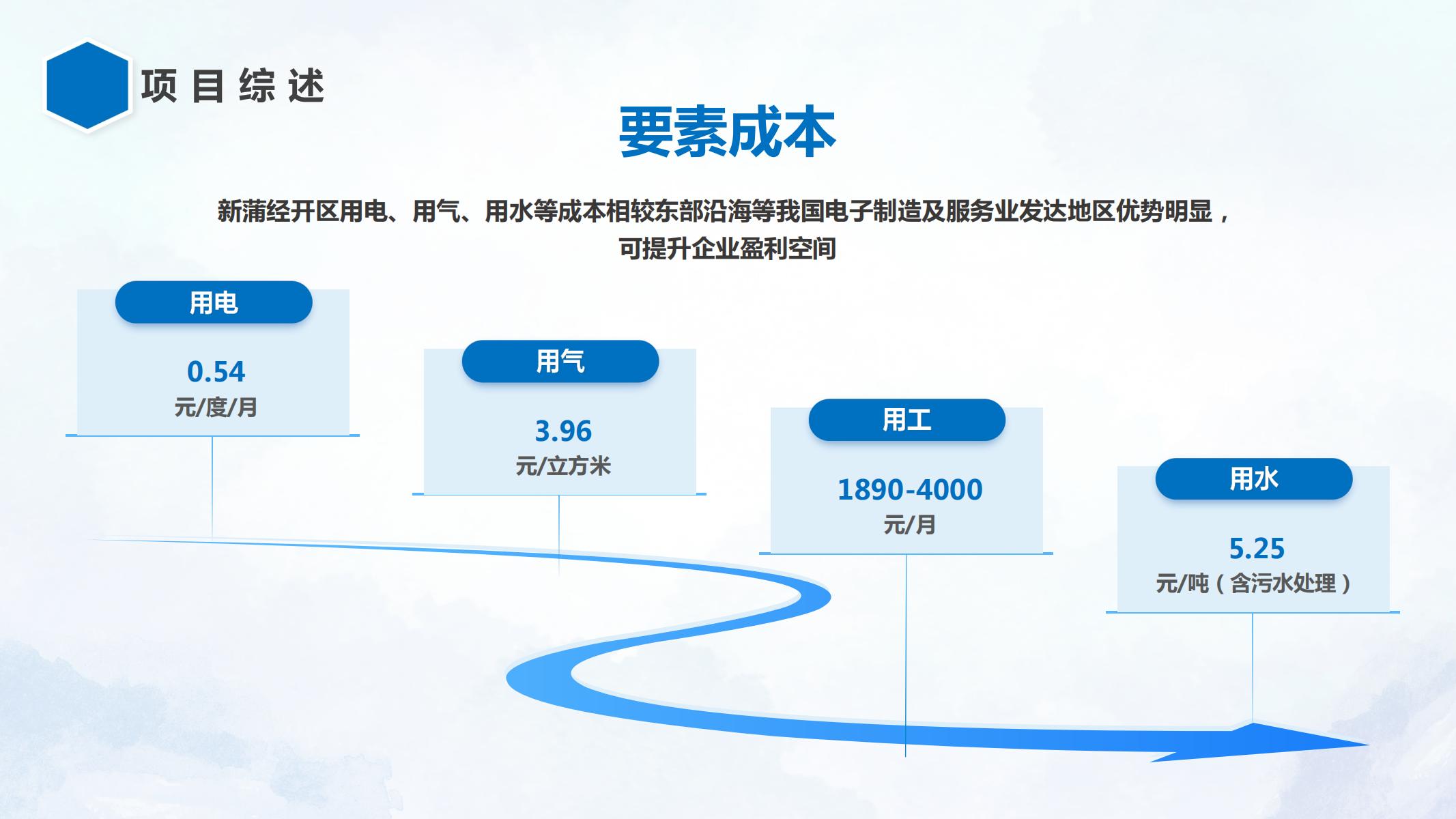 项目综述

要素成本

新蒲经开区用电、用气、用水等成本相较东部沿海等我国电子制造及服务业发达地区优势明显，可提升企业盈利空间

用电
0.54
元/度/月

用气
3.96
元/立方米

用工
1890-4000
元/月

用水
5.25
元/吨（含污水处理）